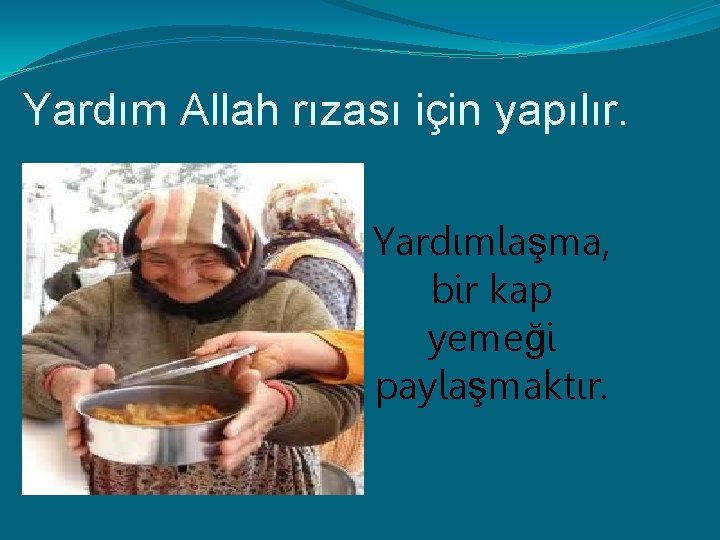 Yardım Allah rızası için yapılır.

Yardımlaşma, bir kap yemeği paylaşmaktır.